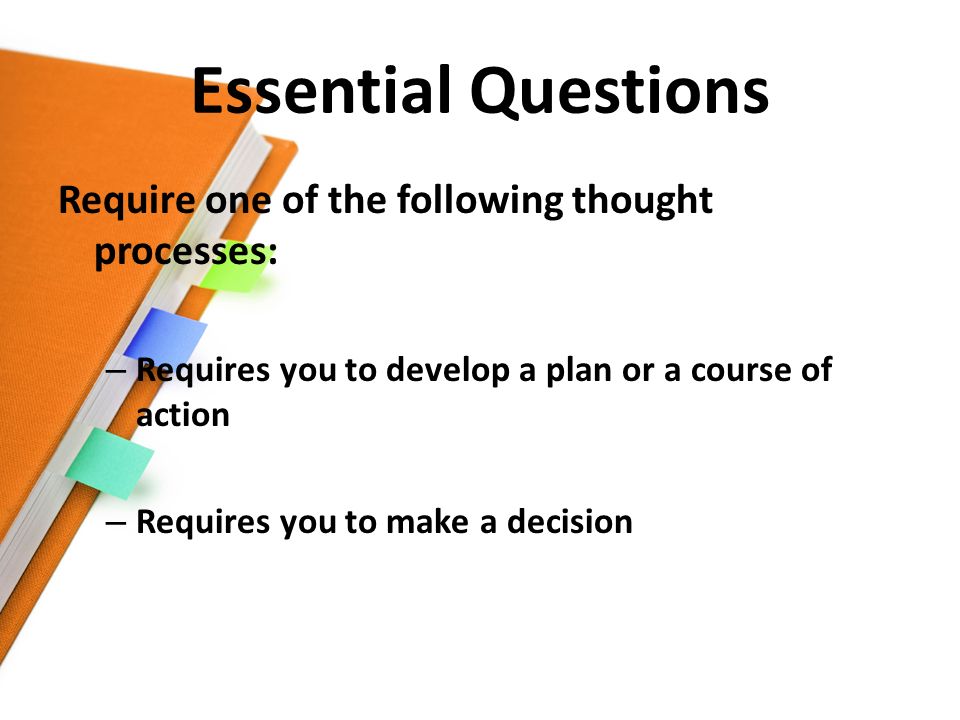 Essential Questions

Require one of the following thought processes:

– Requires you to develop a plan or a course of action

– Requires you to make a decision